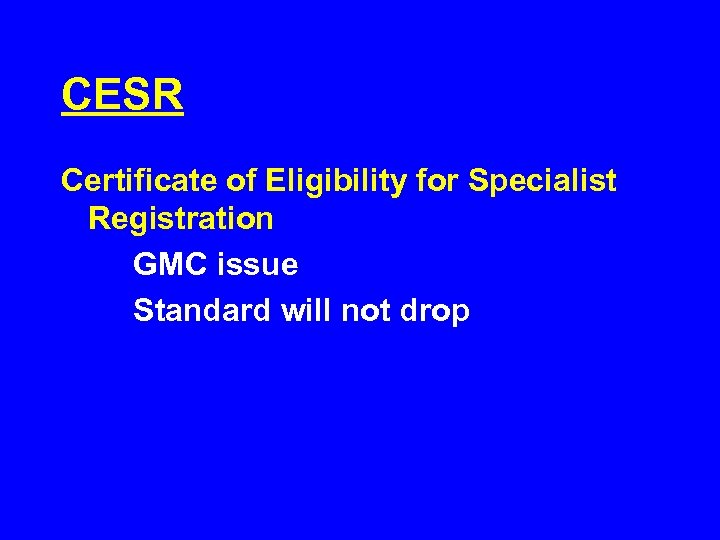 CESR

Certificate of Eligibility for Specialist Registration

GMC issue

Standard will not drop